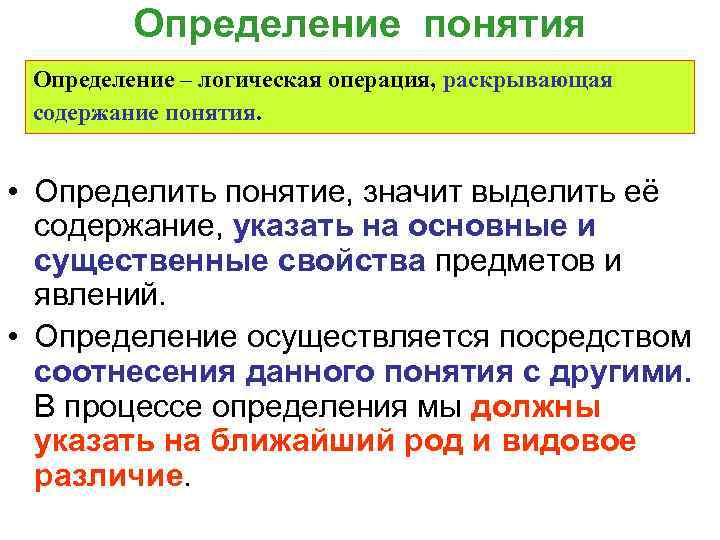 Определение понятия

Определение – логическая операция, раскрывающая содержание понятия.

• Определить понятие, значит выделить её содержание, указать на основные и существенные свойства предметов и явлений.
• Определение осуществляется посредством соотнесения данного понятия с другими. В процессе определения мы должны указать на ближайший род и видовое различие.